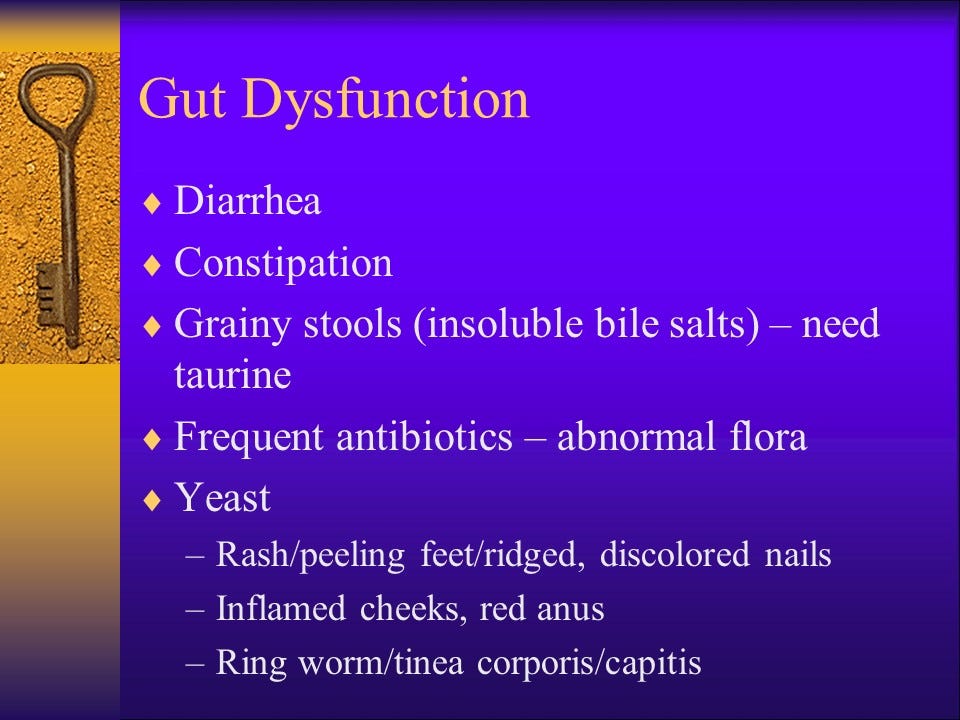 Gut Dysfunction

♦ Diarrhea
♦ Constipation
♦ Grainy stools (insoluble bile salts) – need taurine
♦ Frequent antibiotics – abnormal flora
♦ Yeast
– Rash/peeling feet/ridged, discolored nails
– Inflamed cheeks, red anus
– Ring worm/tinea corporis/capitis